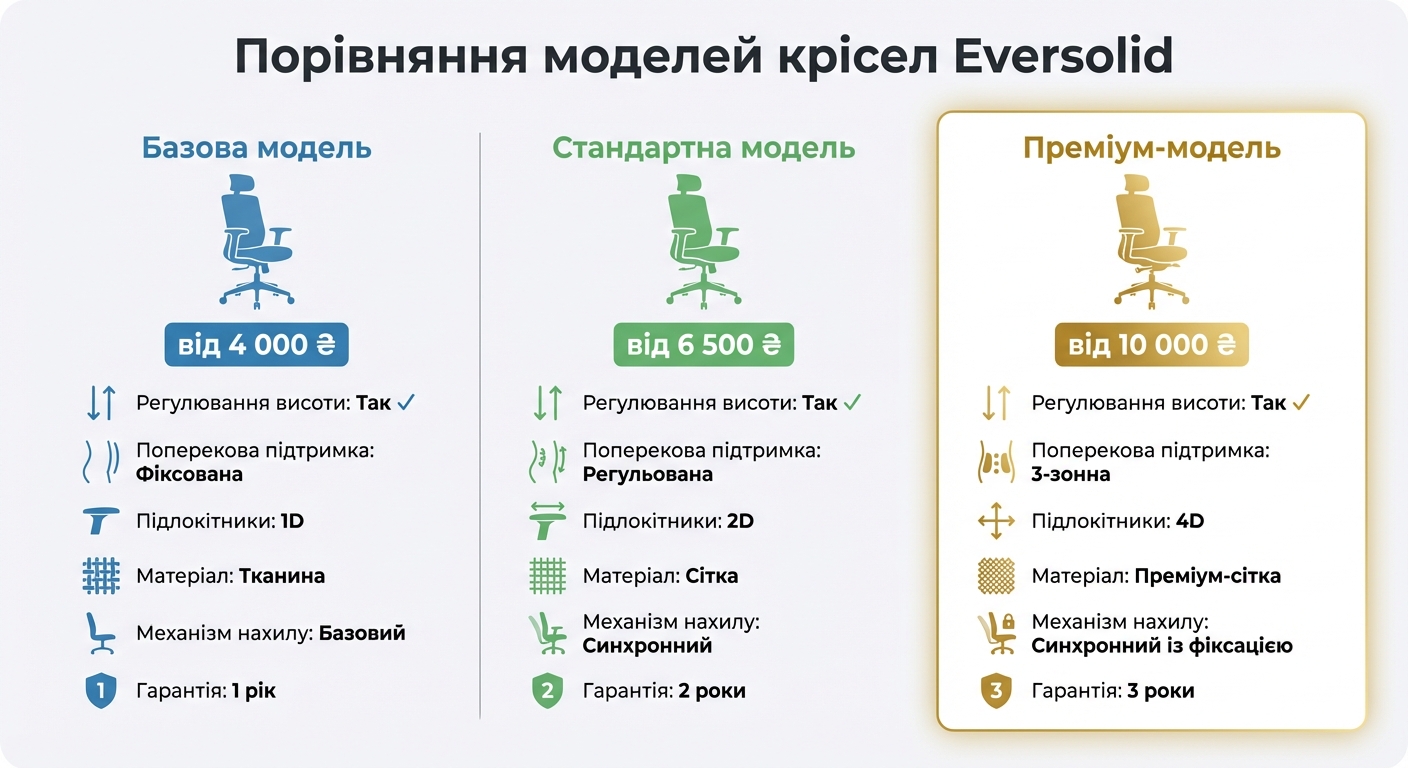 Порівняння моделей крісел Eversolid

Базова модель

від 4 000 ₴

Регулювання висоти: Так ✓

Поперекова підтримка: Фіксована

Підлокітники: 1D

Матеріал: Тканина

Механізм нахилу: Базовий

1 Гарантія: 1 рік

Стандартна модель

від 6 500 ₴

Регулювання висоти: Так ✓

Поперекова підтримка: Регульована

Підлокітники: 2D

Матеріал: Сітка

Механізм нахилу: Синхронний

2 Гарантія: 2 роки

Преміум-модель

від 10 000 ₴

Регулювання висоти: Так ✓

Поперекова підтримка: 3-зонна

Підлокітники: 4D

Матеріал: Преміум-сітка

Механізм нахилу: Синхронний із фіксацією

3 Гарантія: 3 роки